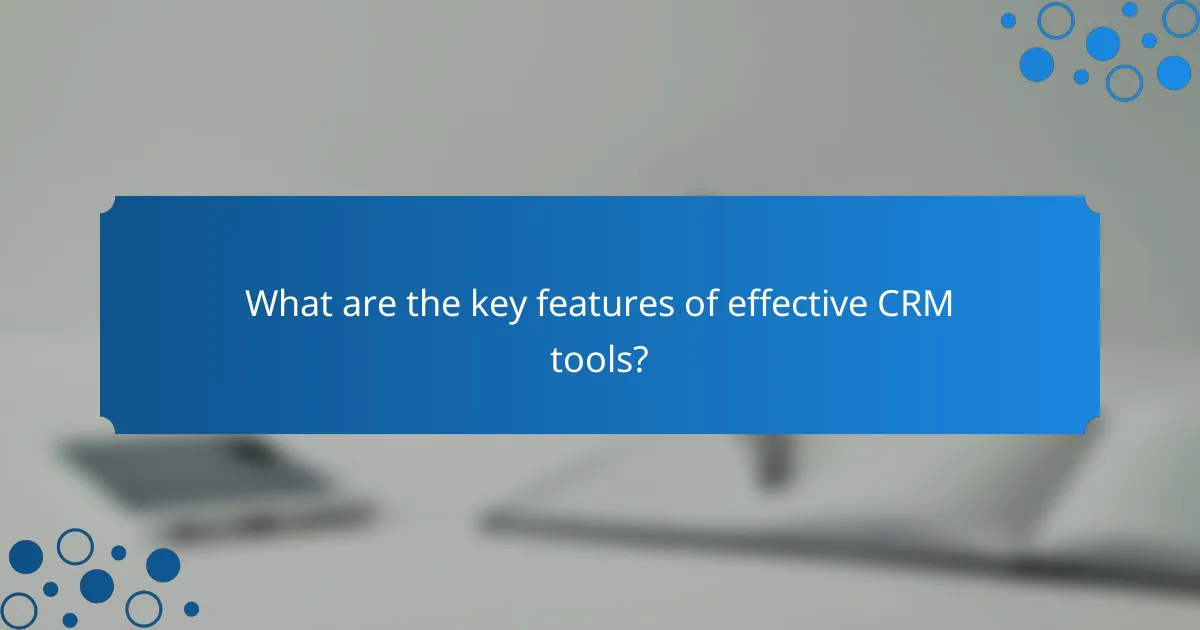 What are the key features of effective CRM tools?